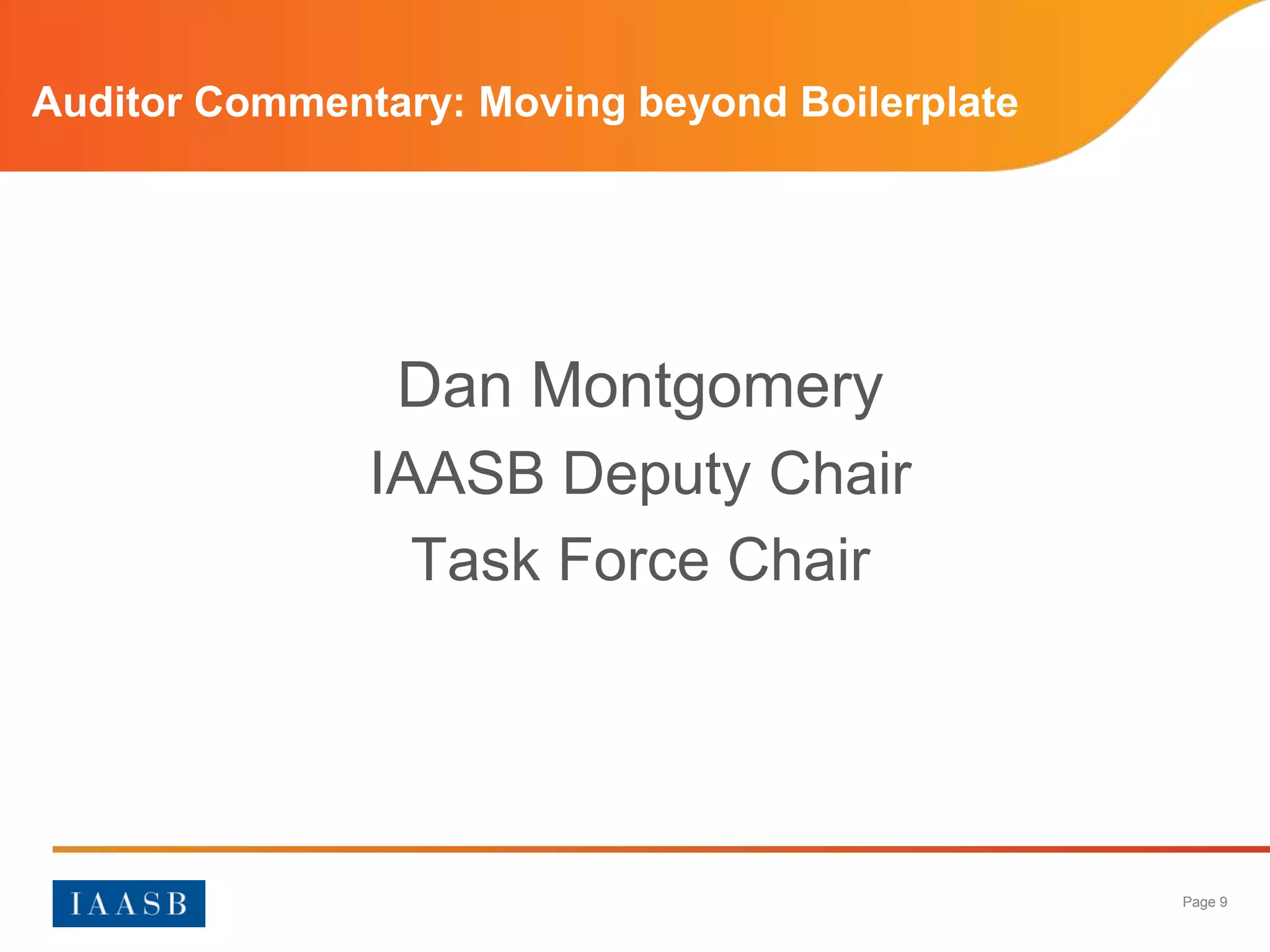 Auditor Commentary: Moving beyond Boilerplate

Dan Montgomery
IAASB Deputy Chair
Task Force Chair

IAASB

Page 9